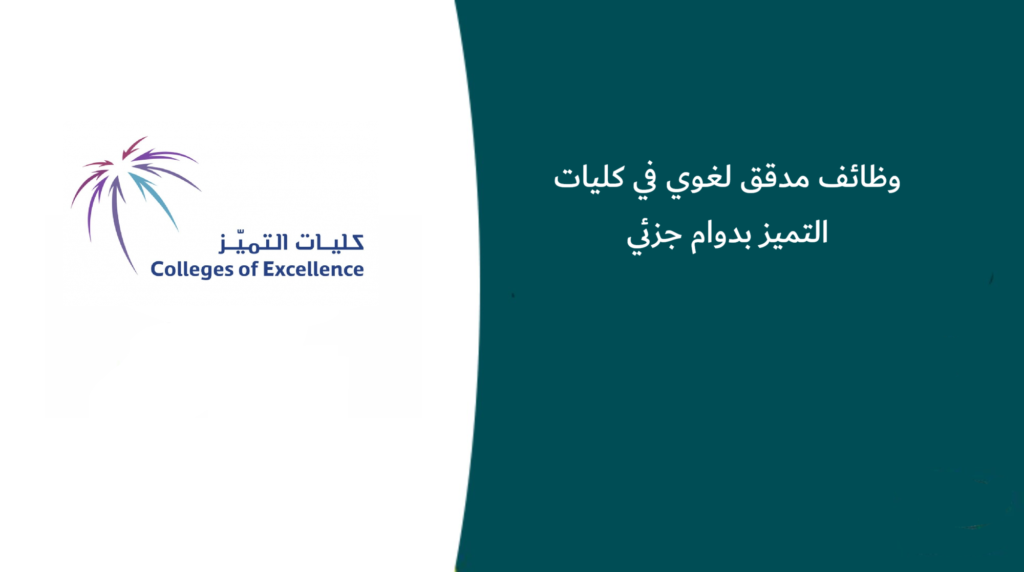 كليات التميّز
Colleges of Excellence

وظائف مدقق لغوي في كليات التميز بدوام جزئي